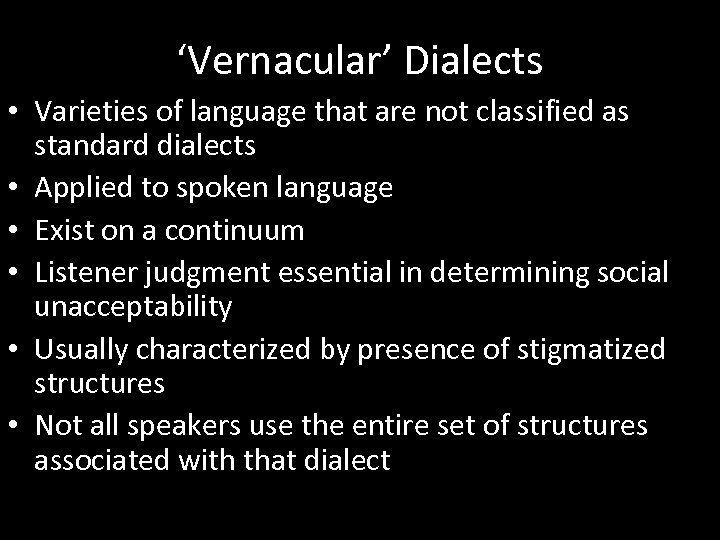 ‘Vernacular’ Dialects

• Varieties of language that are not classified as standard dialects
• Applied to spoken language
• Exist on a continuum
• Listener judgment essential in determining social unacceptability
• Usually characterized by presence of stigmatized structures
• Not all speakers use the entire set of structures associated with that dialect